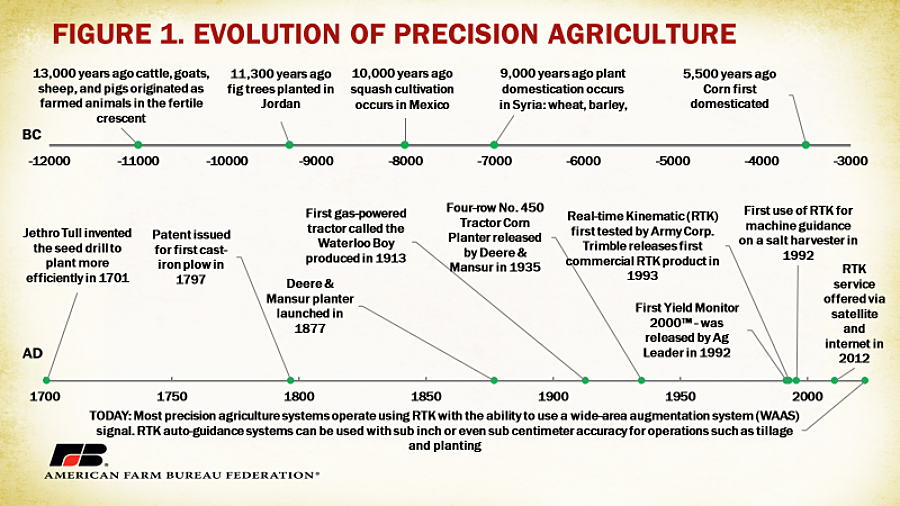 FIGURE 1. EVOLUTION OF PRECISION AGRICULTURE

13,000 years ago cattle, goats, sheep, and pigs originated as farmed animals in the fertile crescent

11,300 years ago fig trees planted in Jordan

10,000 years ago squash cultivation occurs in Mexico

9,000 years ago plant domestication occurs in Syria: wheat, barley,

5,500 years ago Corn first domesticated

BC

-12000 -11000 -10000 -9000 -8000 -7000 -6000 -5000 -4000 -3000

Jethro Tull invented the seed drill to plant more efficiently in 1701

Patent issued for first cast-iron plow in 1797

Deere & Mansur planter launched in 1877

First gas-powered tractor called the Waterloo Boy produced in 1913

Four-row No. 450 Tractor Corn Planter released by Deere & Mansur in 1935

Real-time Kinematic (RTK) first tested by Army Corp. Trimble releases first commercial RTK product in 1993

First Yield Monitor 2000™ - was released by Ag Leader in 1992

First use of RTK for machine guidance on a salt harvester in 1992

RTK service offered via satellite and internet in 2012

AD

1700 1750 1800 1850 1900 1950 2000

TODAY: Most precision agriculture systems operate using RTK with the ability to use a wide-area augmentation system (WAAS) signal. RTK auto-guidance systems can be used with sub inch or even sub centimeter accuracy for operations such as tillage and planting

FB

AMERICAN FARM BUREAU FEDERATION®